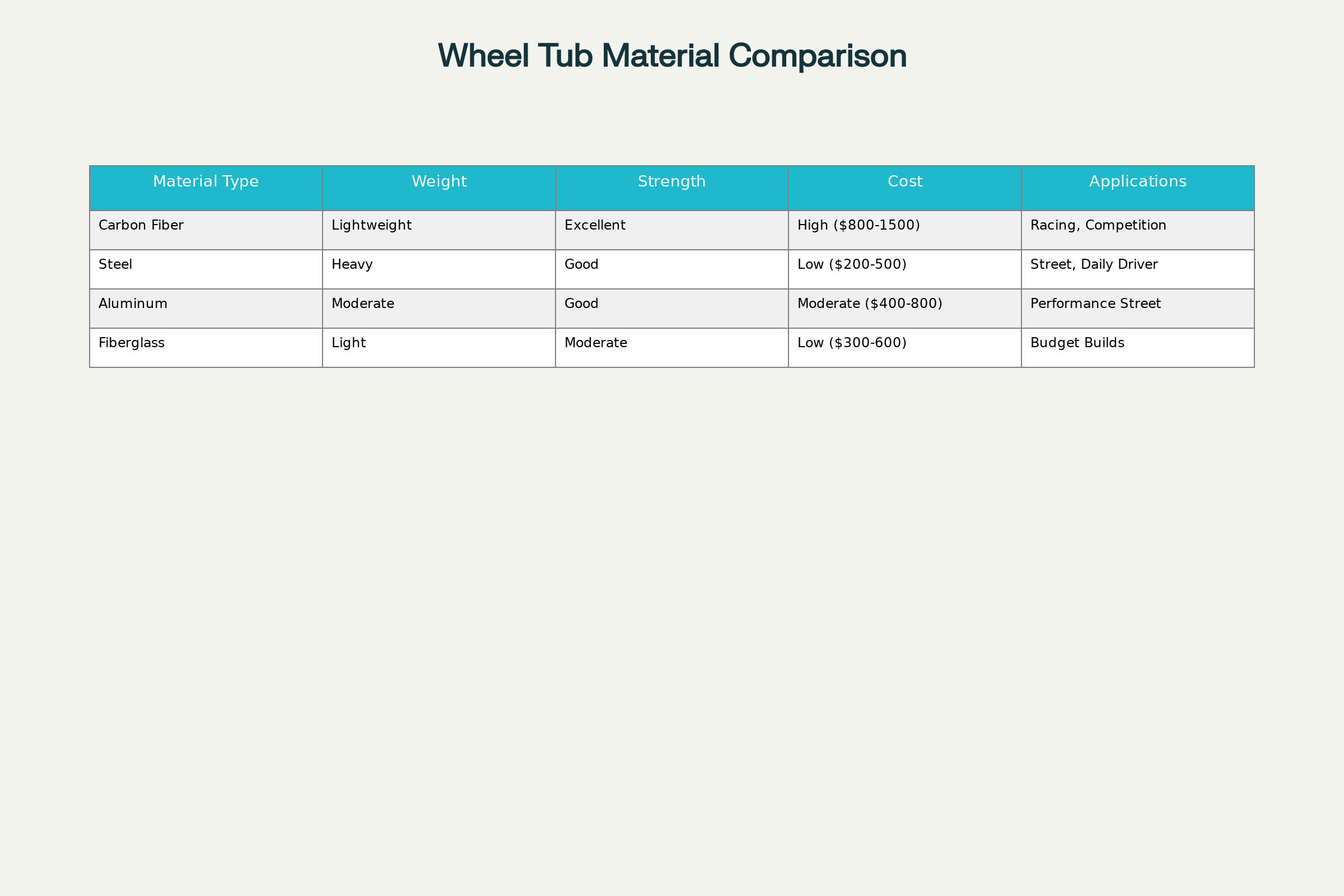 Wheel Tub Material Comparison

| Material Type | Weight | Strength | Cost | Applications |
|---|---|---|---|---|
| Carbon Fiber | Lightweight | Excellent | High (\$800-1500) | Racing, Competition |
| Steel | Heavy | Good | Low (\$200-500) | Street, Daily Driver |
| Aluminum | Moderate | Good | Moderate (\$400-800) | Performance Street |
| Fiberglass | Light | Moderate | Low (\$300-600) | Budget Builds |